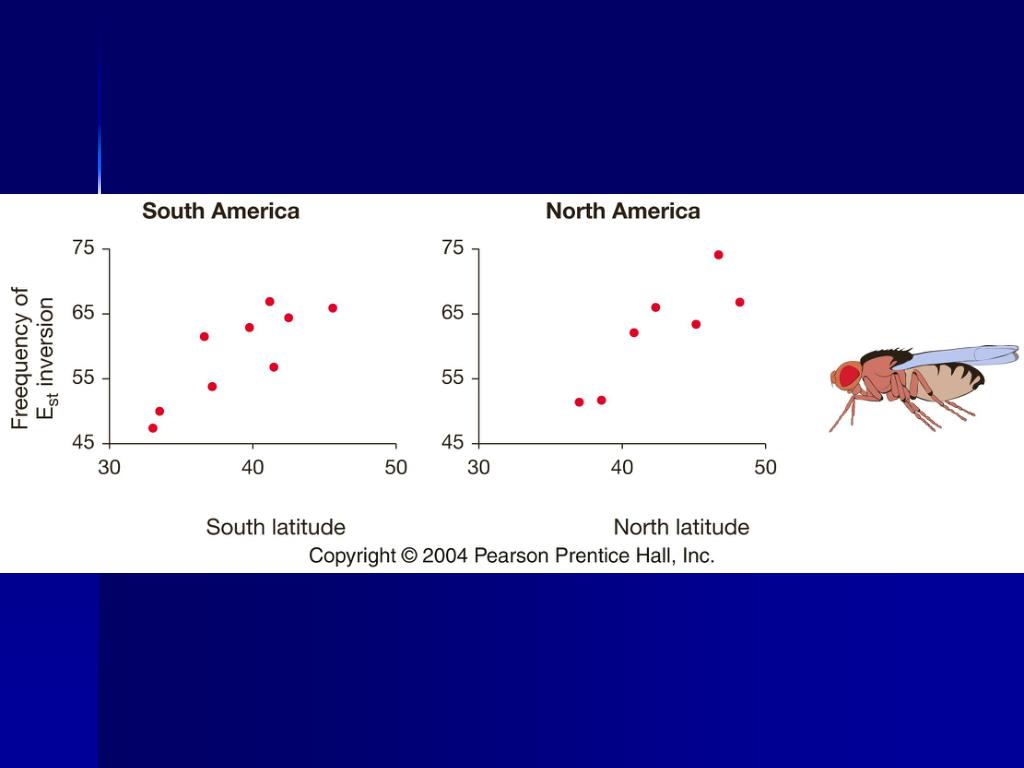 South America

Freequency of $E_{st}$ inversion

75
65
55
45

30
40
50

South latitude

North America

75
65
55
45

30
40
50

North latitude

Copyright © 2004 Pearson Prentice Hall, Inc.